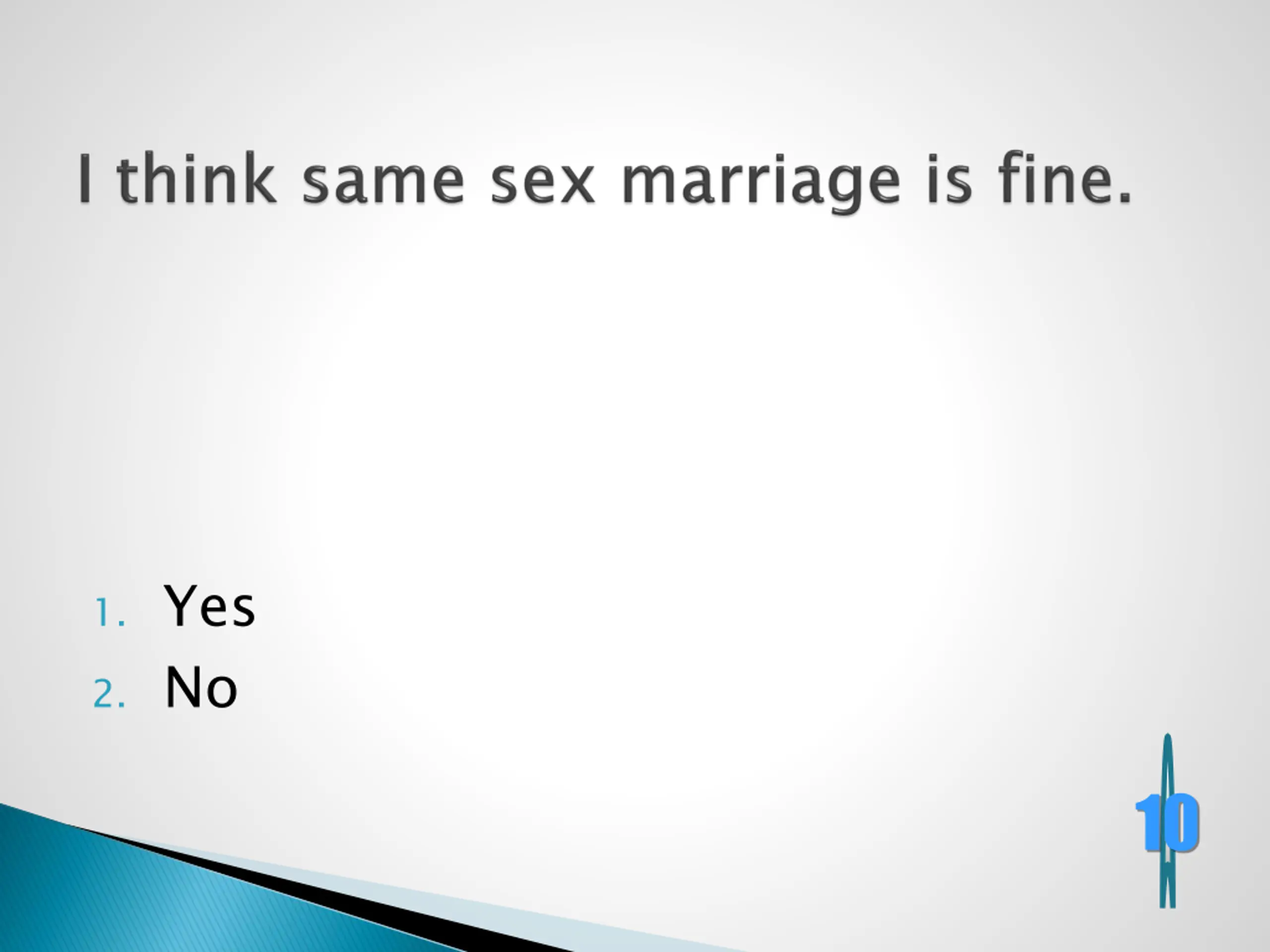 I think same sex marriage is fine.

1. Yes
2. No

10